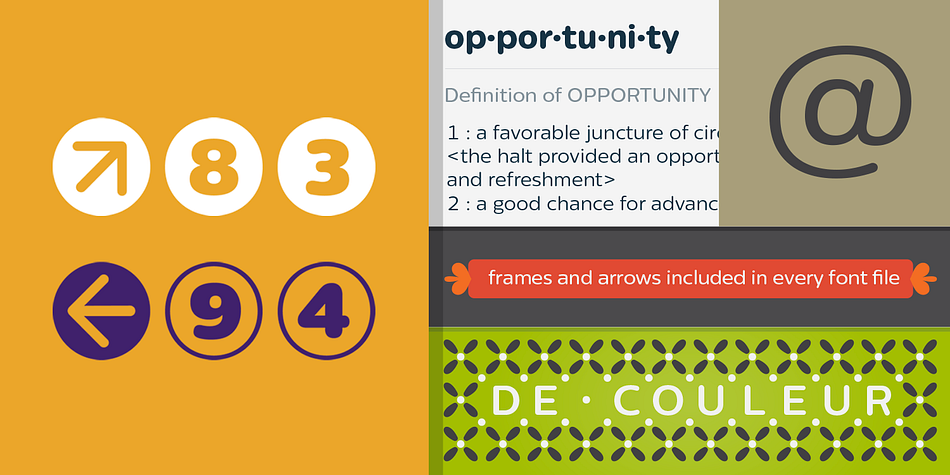 8 3

9 4

op·por·tu·ni·ty

Definition of OPPORTUNITY

1 : a favorable juncture of circ
<the halt provided an opport
and refreshment>
2 : a good chance for advanc

@

frames and arrows included in every font file

DE · COULEUR